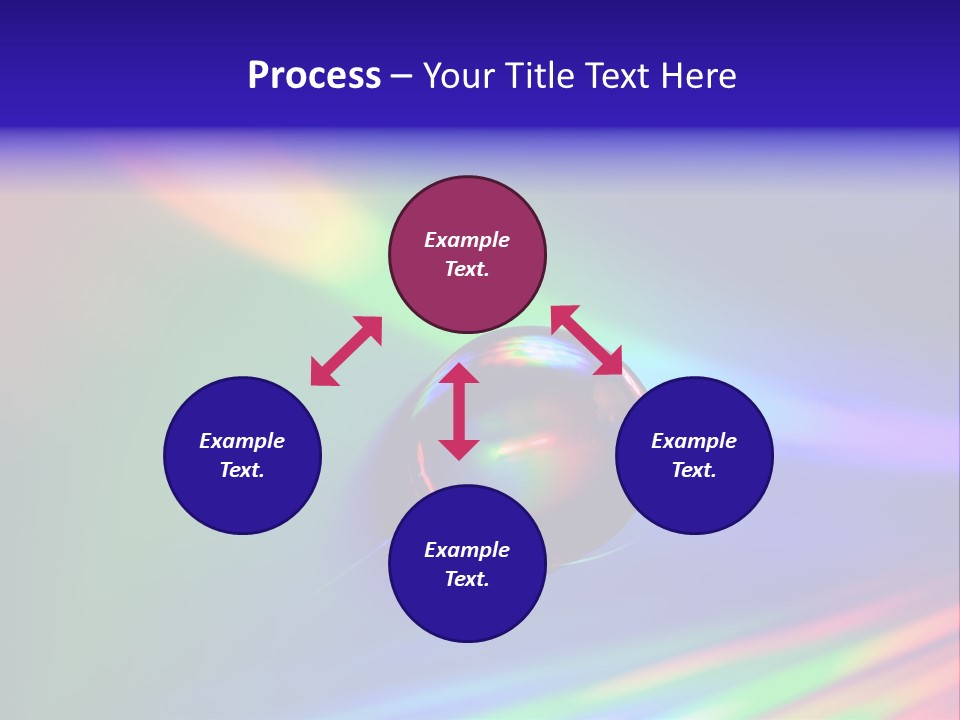 Process – Your Title Text Here

Example Text.

Example Text.

Example Text.

Example Text.